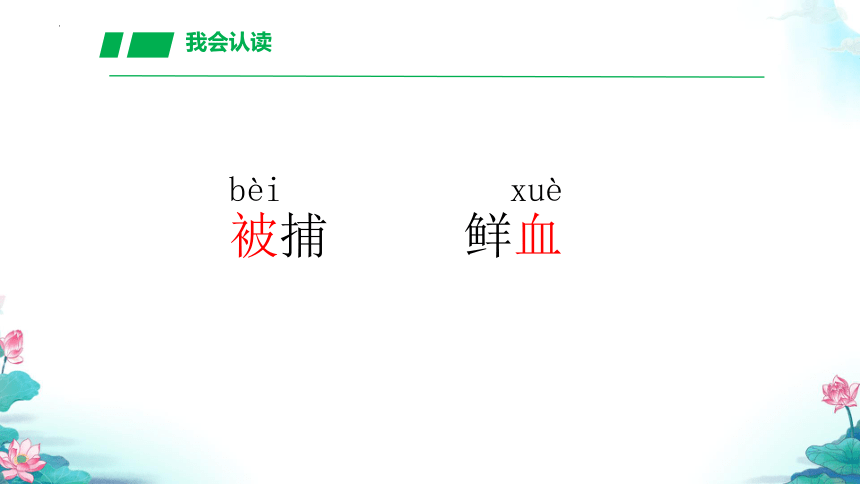 我会认读

bèi
被捕

xuè
鲜血